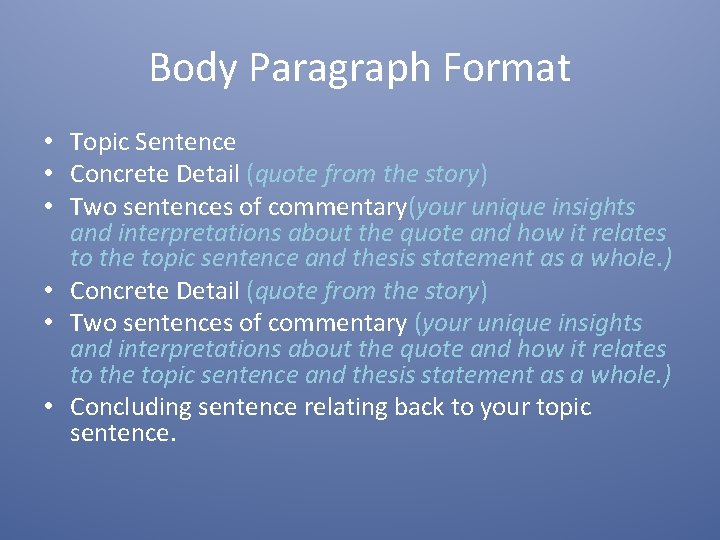 Body Paragraph Format

• Topic Sentence
• Concrete Detail (quote from the story)
• Two sentences of commentary(your unique insights and interpretations about the quote and how it relates to the topic sentence and thesis statement as a whole.)
• Concrete Detail (quote from the story)
• Two sentences of commentary (your unique insights and interpretations about the quote and how it relates to the topic sentence and thesis statement as a whole.)
• Concluding sentence relating back to your topic sentence.